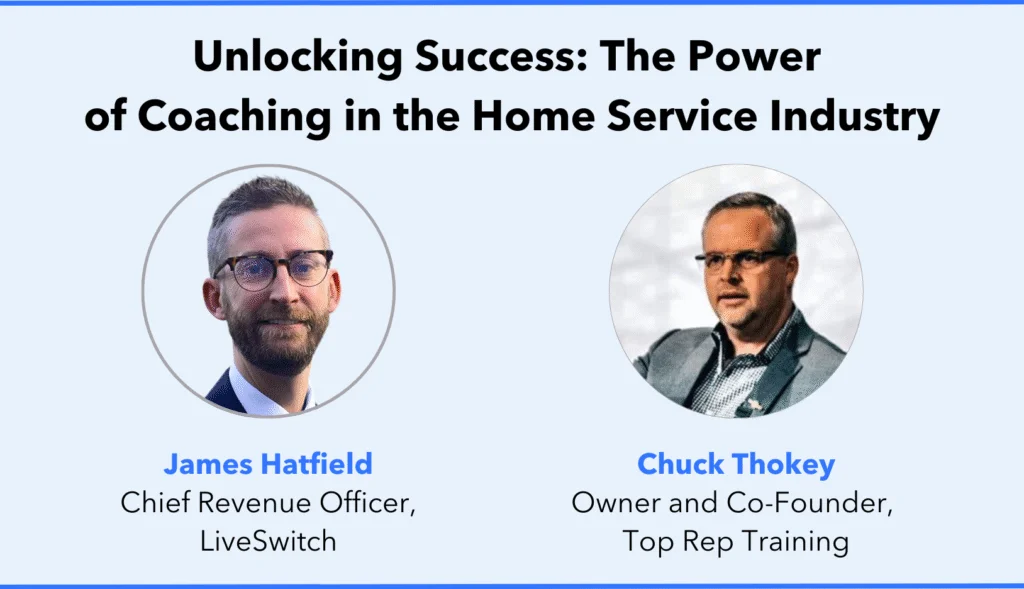 Unlocking Success: The Power of Coaching in the Home Service Industry

James Hatfield
Chief Revenue Officer, LiveSwitch

Chuck Thokey
Owner and Co-Founder, Top Rep Training